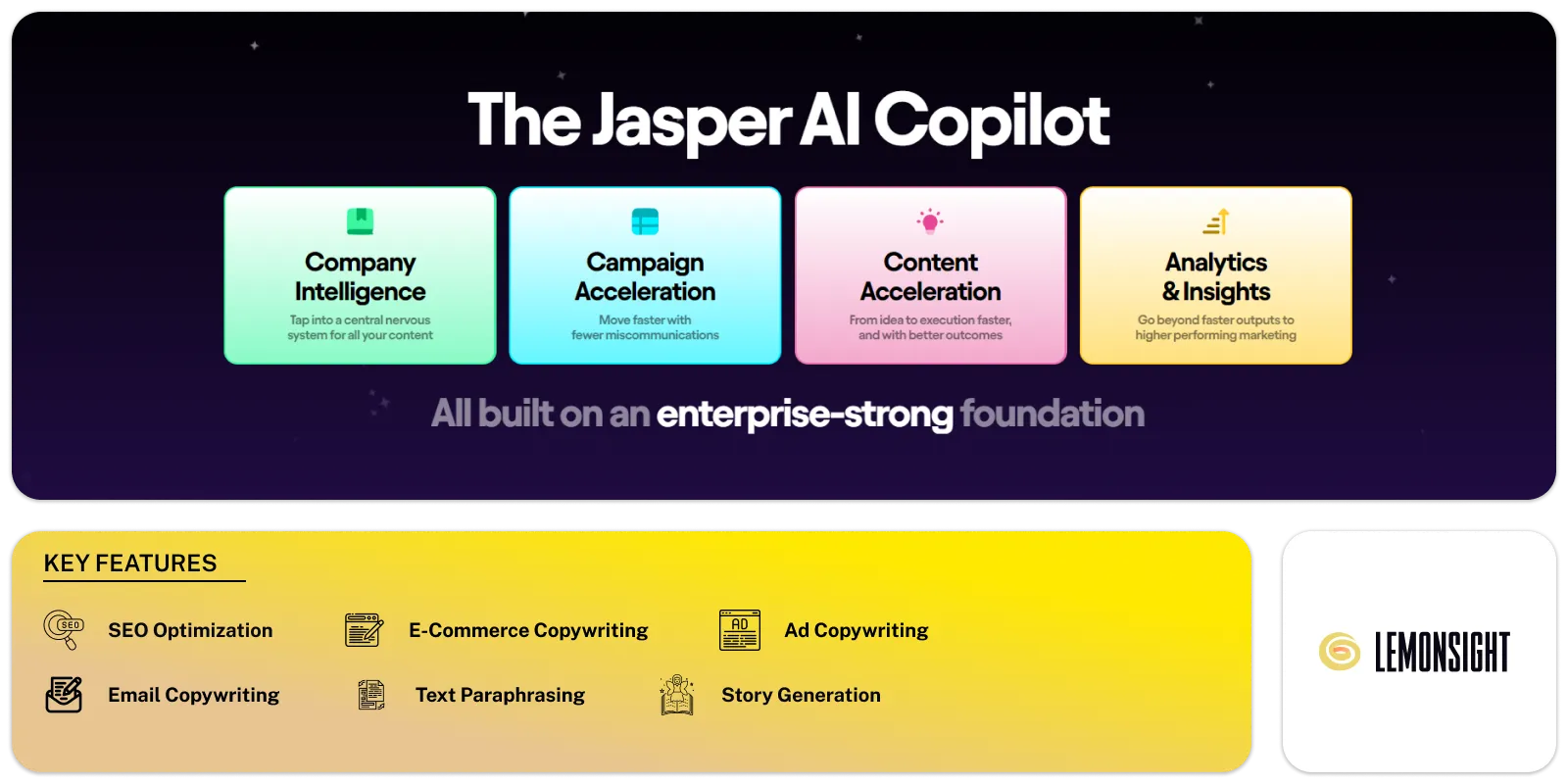 The Jasper AI Copilot

Company Intelligence
Tap into a central nervous system for all your content

Campaign Acceleration
Move faster with fewer miscommunications

Content Acceleration
From idea to execution faster, and with better outcomes

Analytics & Insights
Go beyond faster outputs to higher performing marketing

All built on an enterprise-strong foundation

KEY FEATURES

SEO
SEO Optimization

E-Commerce Copywriting

AD
Ad Copywriting

Email Copywriting

Text Paraphrasing

Story Generation

LEMONSIGHT